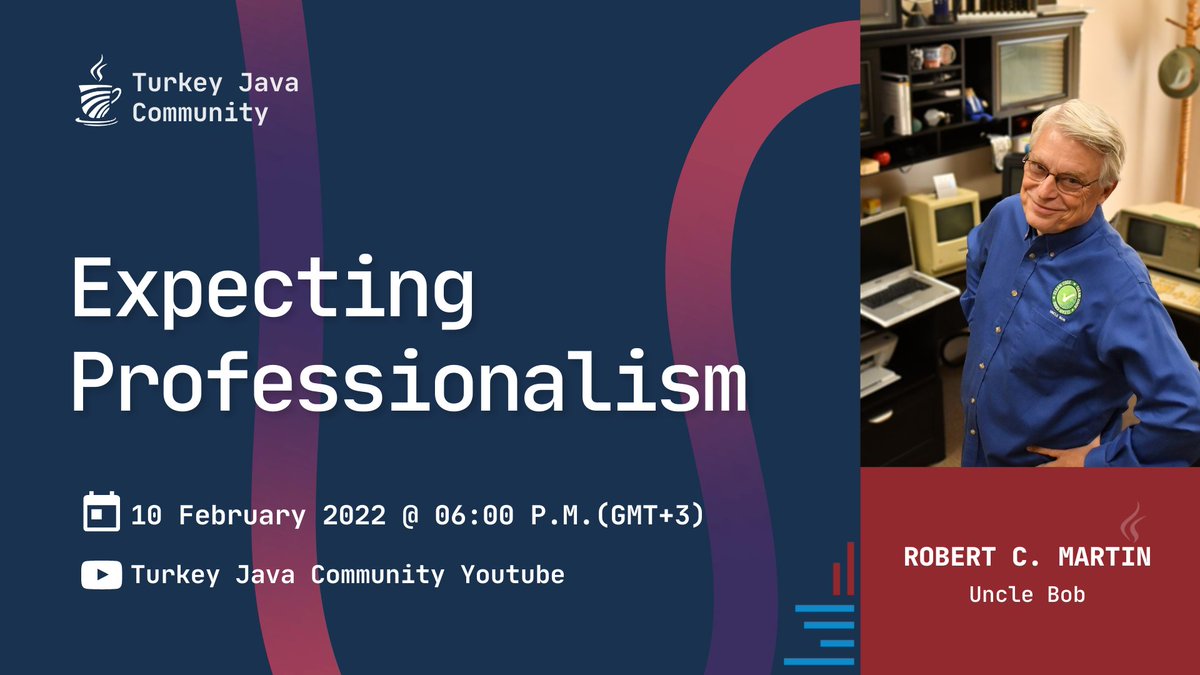 Turkey Java Community

Expecting Professionalism

10 February 2022 @ 06:00 P.M.(GMT+3)

Turkey Java Community Youtube

ROBERT C. MARTIN
Uncle Bob